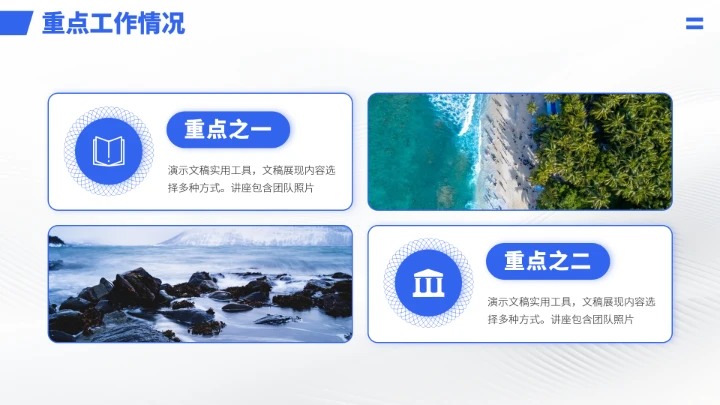 重点工作情况

重点之一

演示文稿实用工具，文稿展现内容选择多种方式。讲座包含团队照片

重点之二

演示文稿实用工具，文稿展现内容选择多种方式。讲座包含团队照片